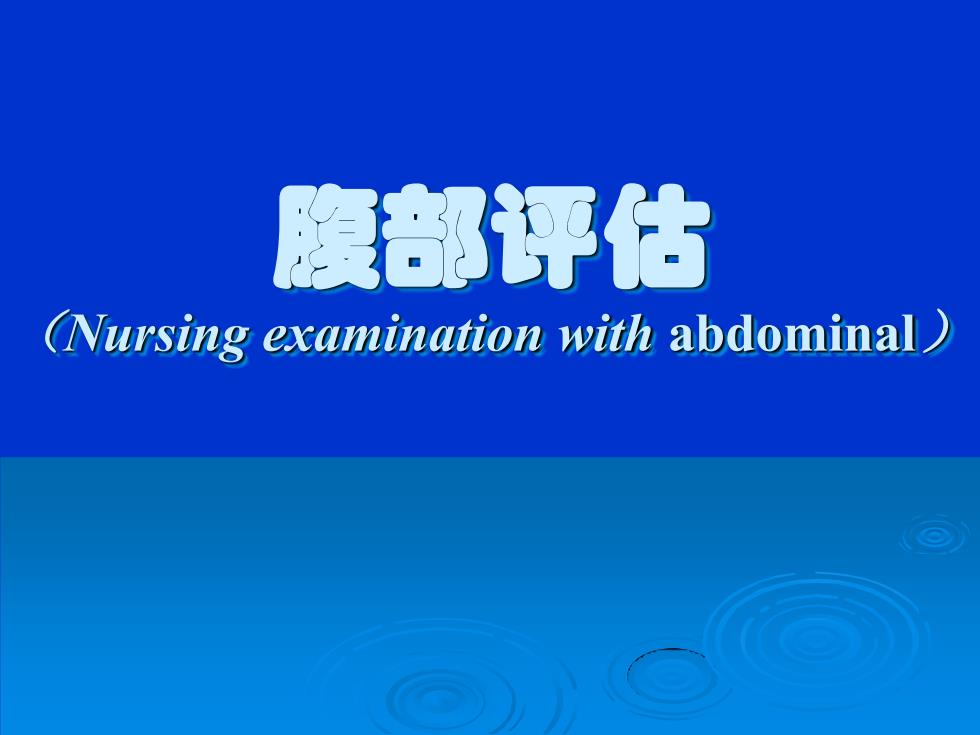 腹部评估

（Nursing examination with abdominal）